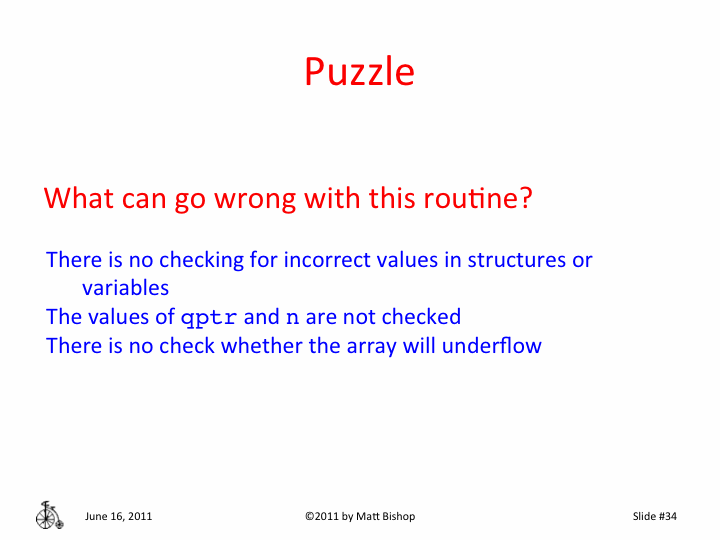 Puzzle

What can go wrong with this routine?

There is no checking for incorrect values in structures or variables
The values of qptr and n are not checked
There is no check whether the array will underflow

June 16, 2011 ©2011 by Matt Bishop Slide #34